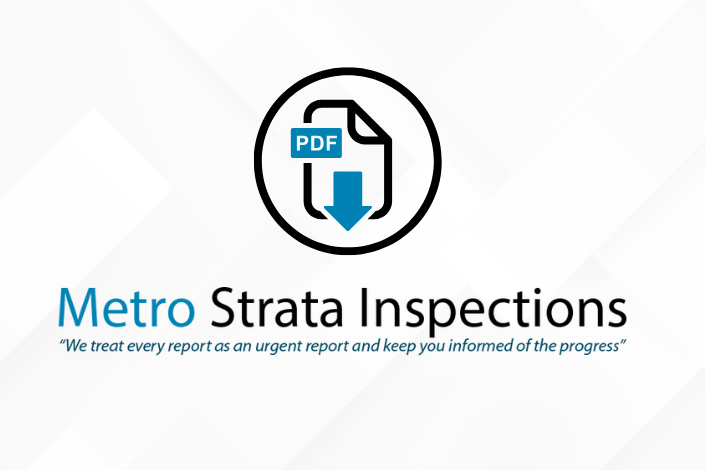 PDF

Metro Strata Inspections
"We treat every report as an urgent report and keep you informed of the progress"